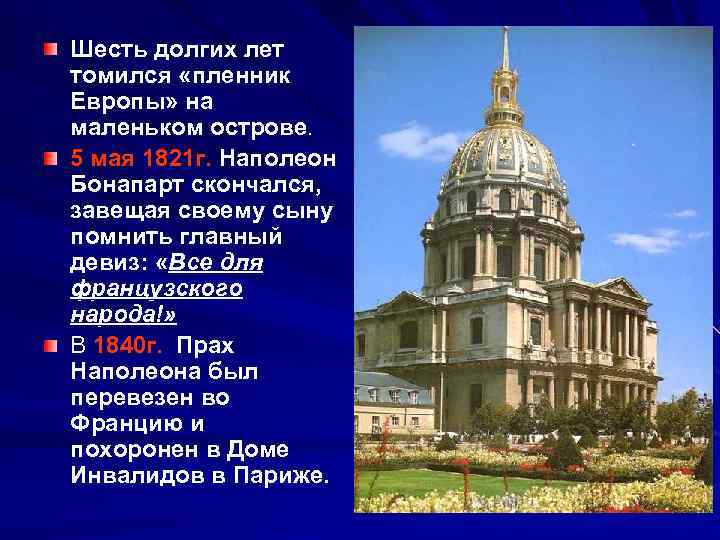 Шесть долгих лет томился «пленник Европы» на маленьком острове.

5 мая 1821г. Наполеон Бонапарт скончался, завещая своему сыну помнить главный девиз: «Все для французского народа!»

В 1840г. Прах Наполеона был перевезен во Францию и похоронен в Доме Инвалидов в Париже.